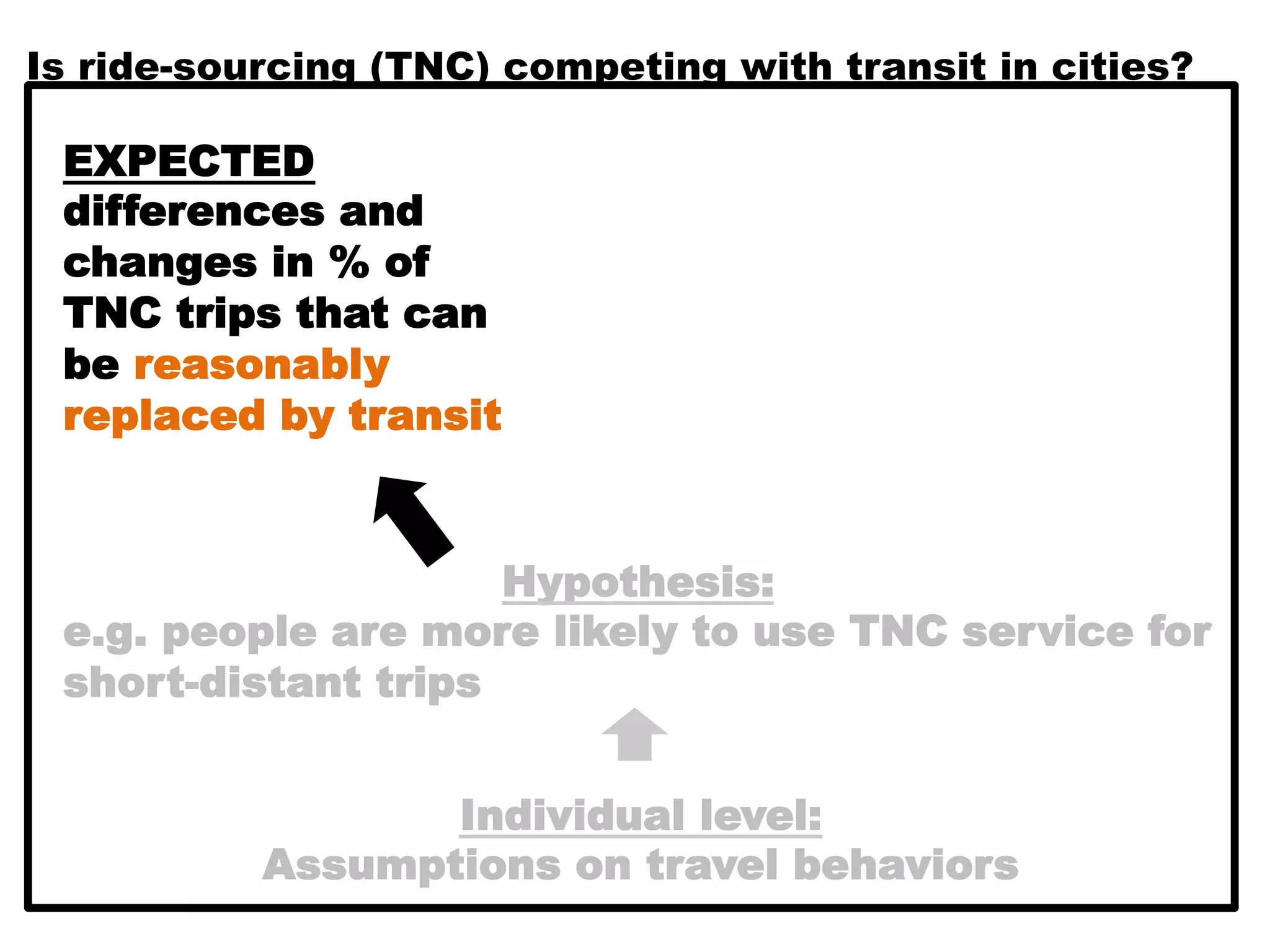 Is ride-sourcing (TNC) competing with transit in cities?

EXPECTED
differences and changes in % of TNC trips that can be reasonably replaced by transit

Hypothesis:
e.g. people are more likely to use TNC service for short-distant trips

Individual level:
Assumptions on travel behaviors